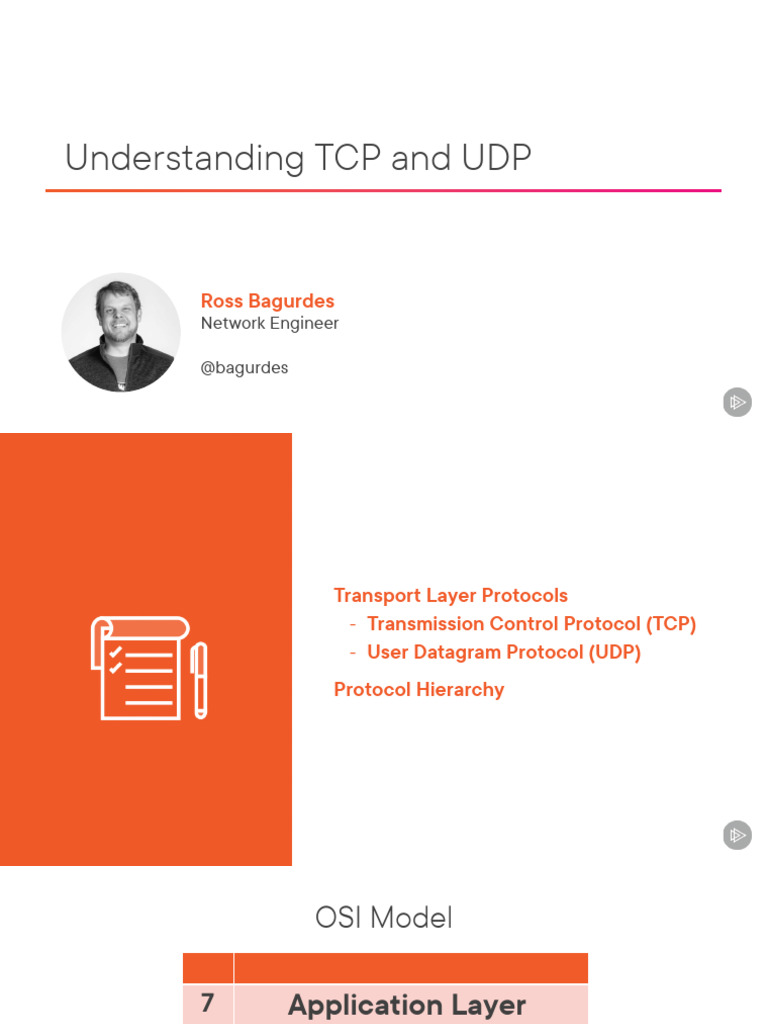 Understanding TCP and UDP

Ross Bagurdes
Network Engineer

@bagurdes

Transport Layer Protocols
- Transmission Control Protocol (TCP)
- User Datagram Protocol (UDP)

Protocol Hierarchy

OSI Model

| | |
|---|---|
| 7 | Application Layer |